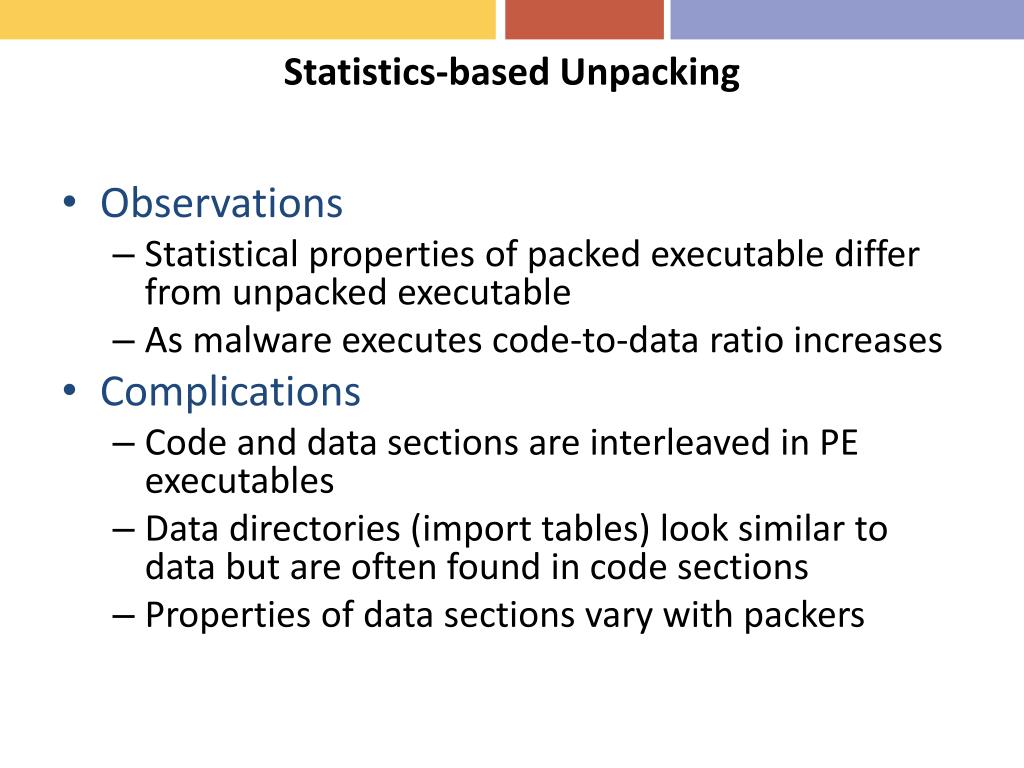 Statistics-based Unpacking

• Observations
– Statistical properties of packed executable differ from unpacked executable
– As malware executes code-to-data ratio increases
• Complications
– Code and data sections are interleaved in PE executables
– Data directories (import tables) look similar to data but are often found in code sections
– Properties of data sections vary with packers